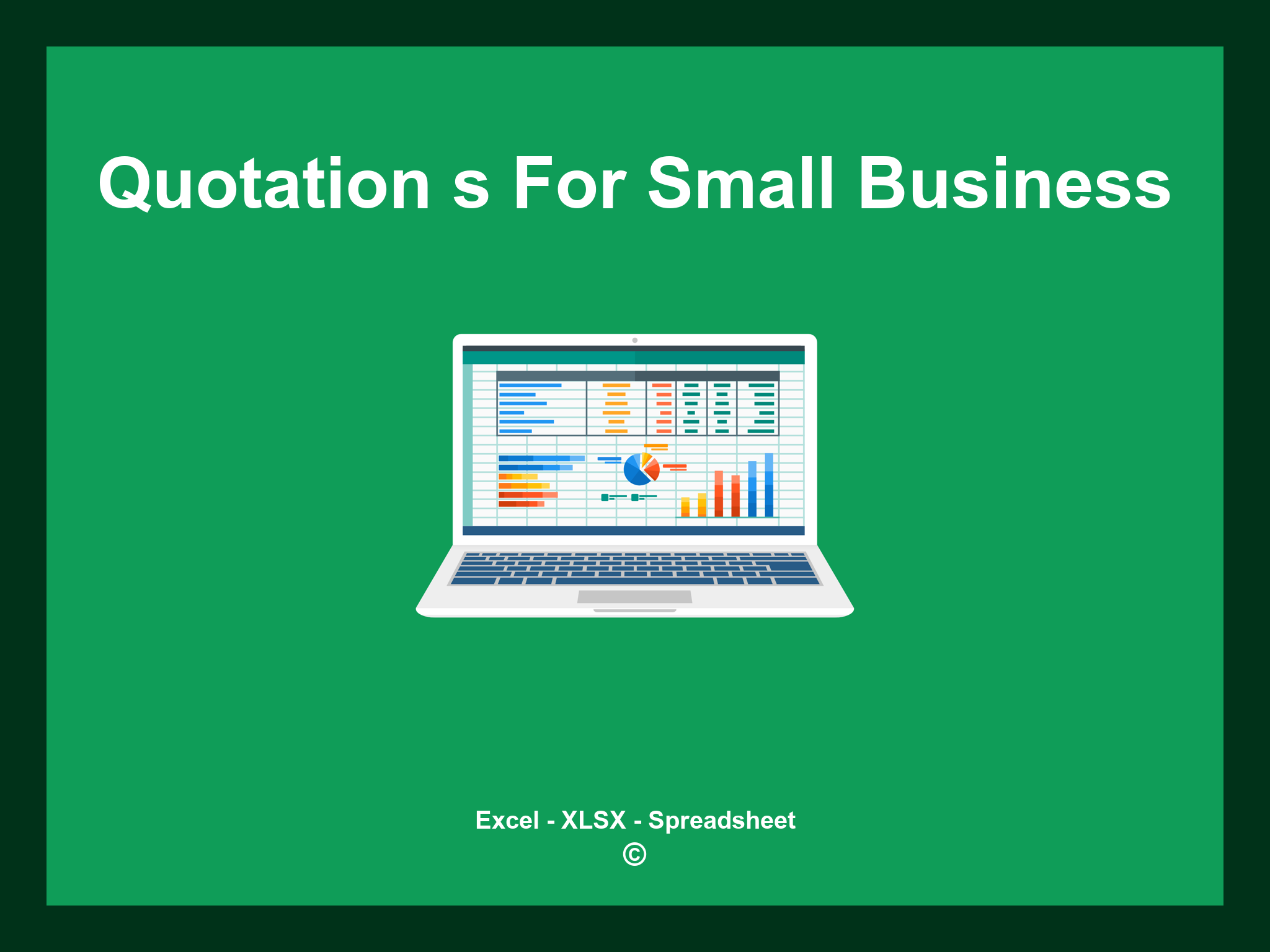 Quotation s For Small Business

Excel - XLSX - Spreadsheet
©